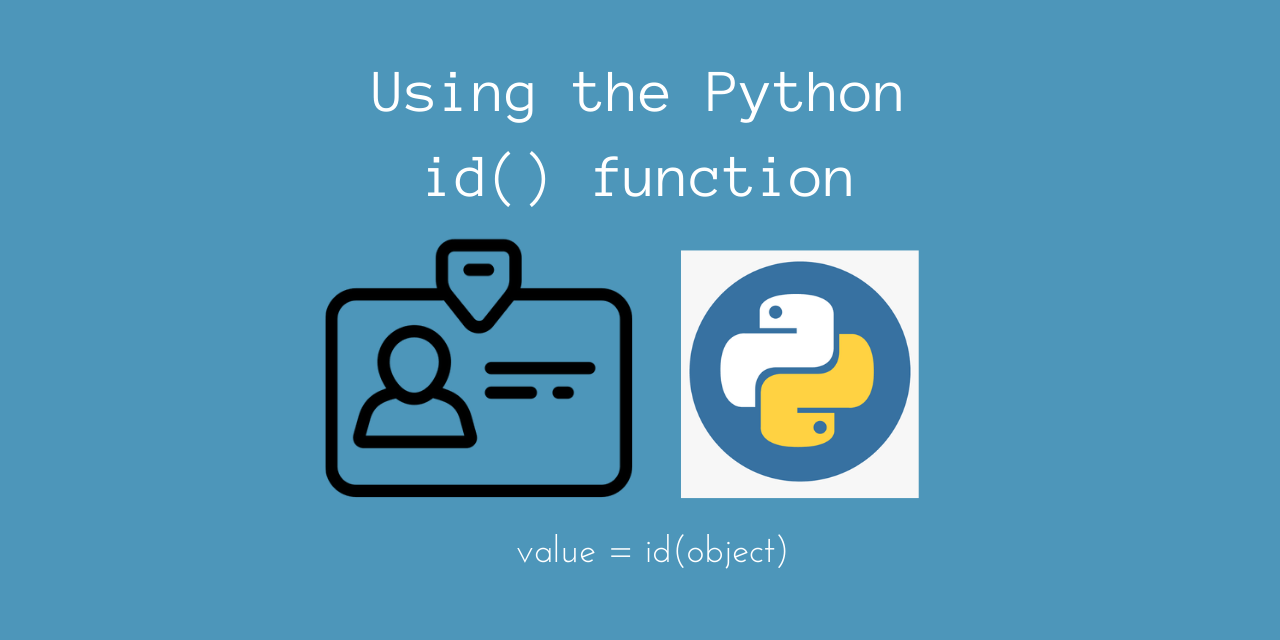 Using the Python id() function

value = id(object)